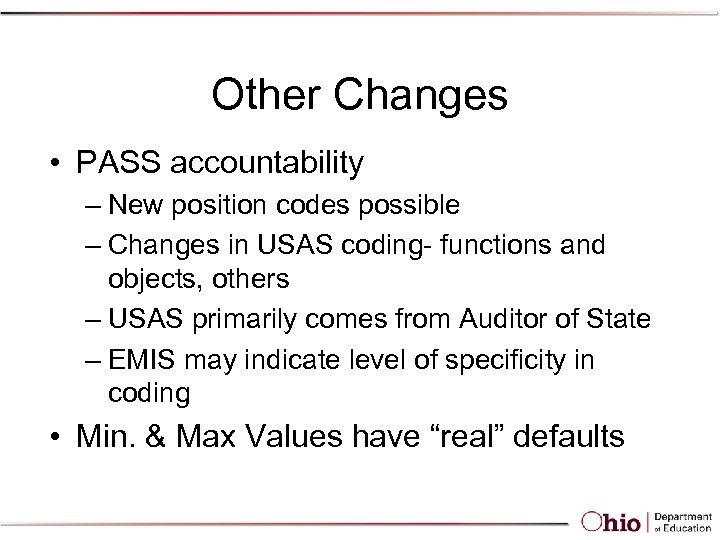 Other Changes

• PASS accountability
– New position codes possible
– Changes in USAS coding- functions and objects, others
– USAS primarily comes from Auditor of State
– EMIS may indicate level of specificity in coding

• Min. & Max Values have “real” defaults

Ohio | Department of Education